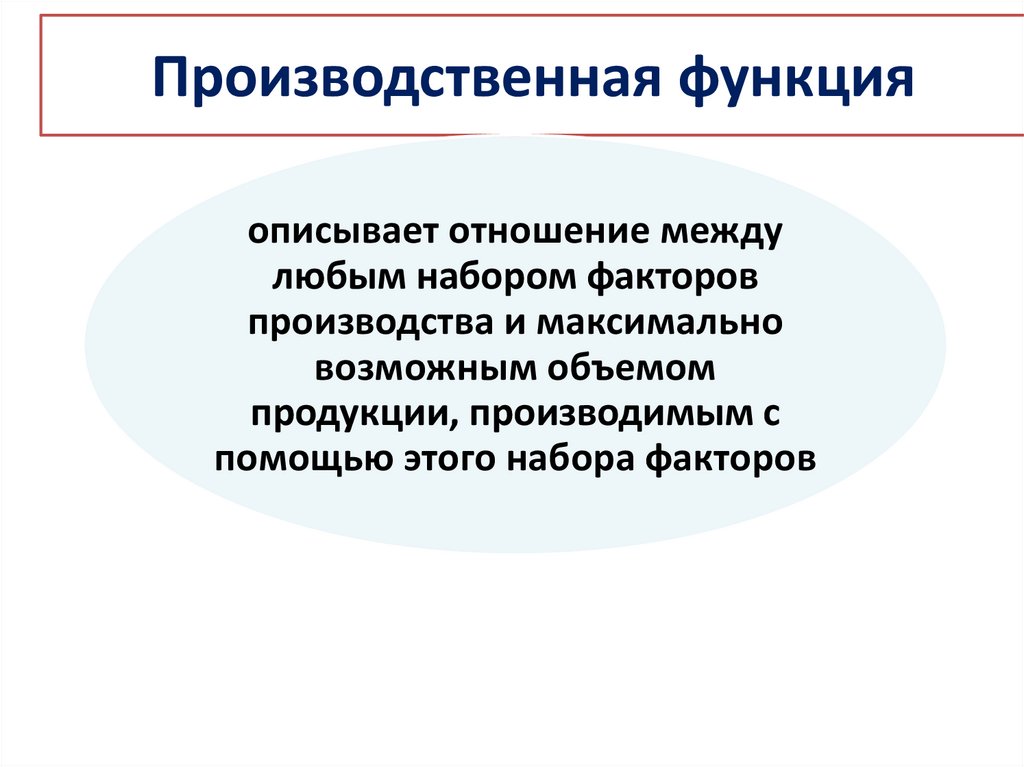 Производственная функция

описывает отношение между любым набором факторов производства и максимально возможным объемом продукции, производимым с помощью этого набора факторов